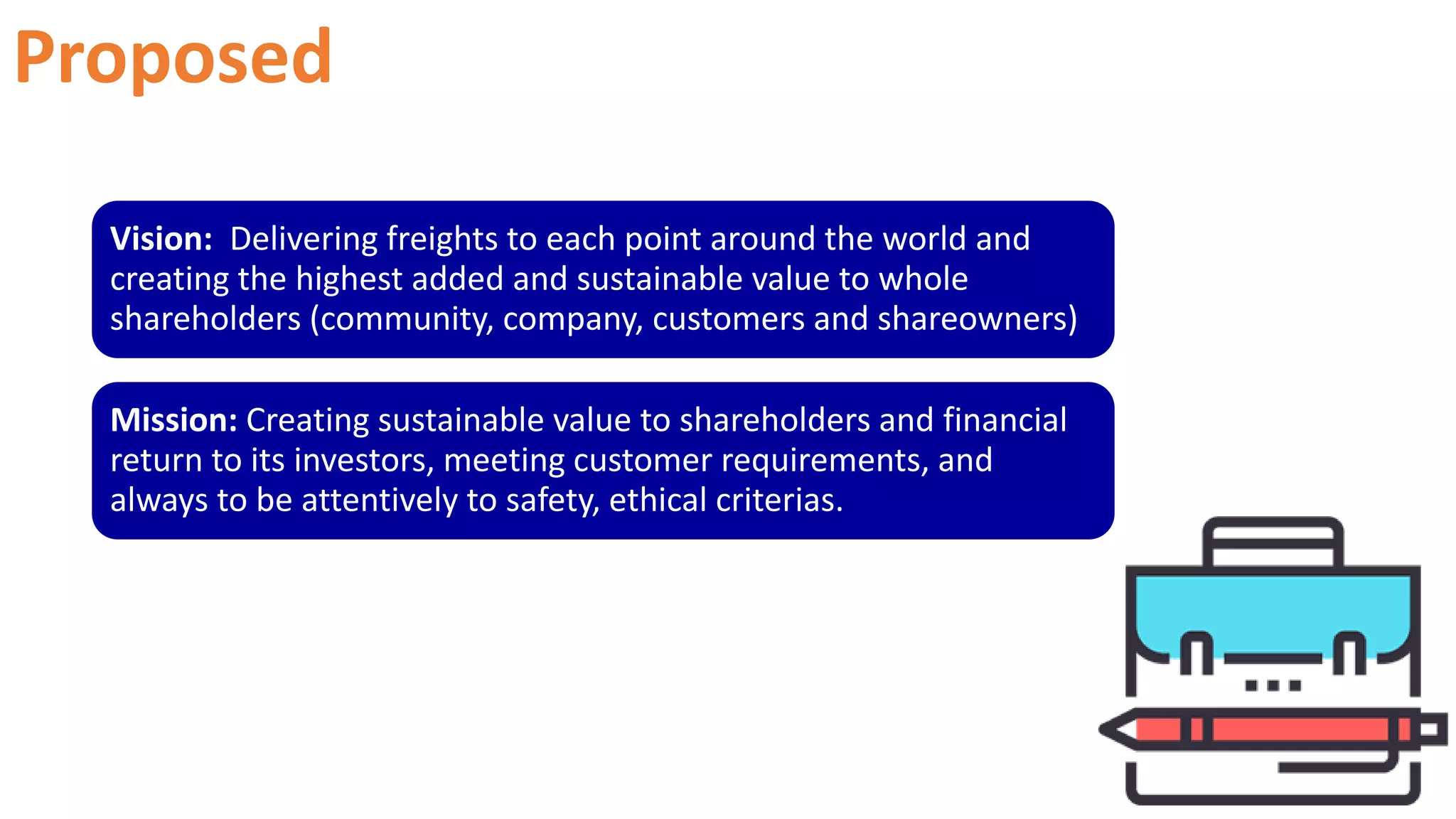 Proposed

Vision: Delivering freights to each point around the world and creating the highest added and sustainable value to whole shareholders (community, company, customers and shareowners)

Mission: Creating sustainable value to shareholders and financial return to its investors, meeting customer requirements, and always to be attentively to safety, ethical criterias.